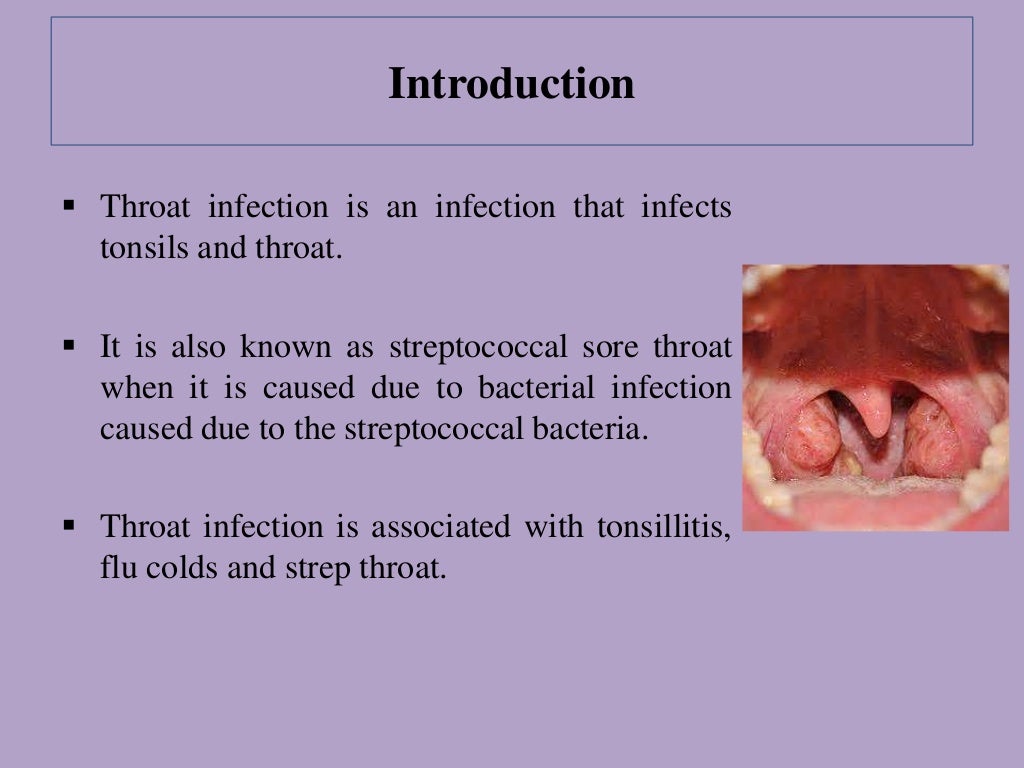 Introduction

▪ Throat infection is an infection that infects tonsils and throat.

▪ It is also known as streptococcal sore throat when it is caused due to bacterial infection caused due to the streptococcal bacteria.

▪ Throat infection is associated with tonsillitis, flu colds and strep throat.